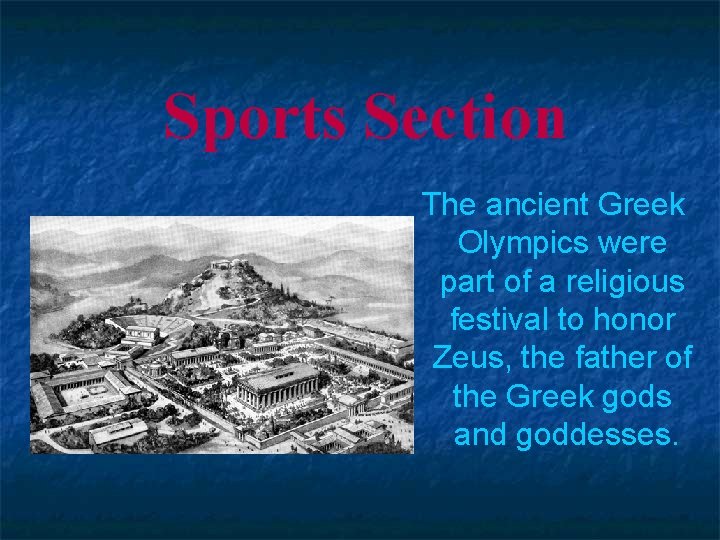 Sports Section

The ancient Greek Olympics were part of a religious festival to honor Zeus, the father of the Greek gods and goddesses.